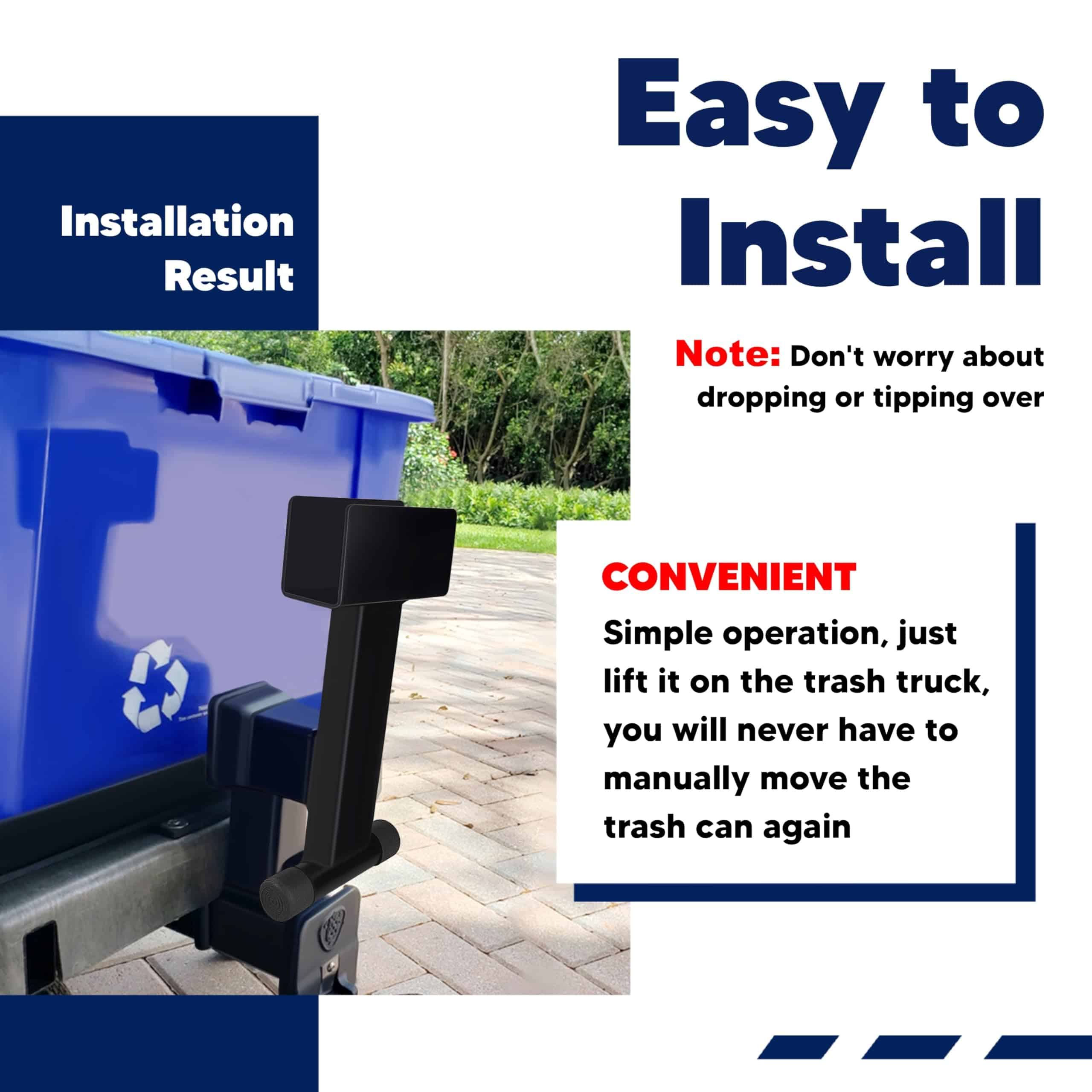 Easy to Install

Installation Result

Note: Don't worry about dropping or tipping over

CONVENIENT

Simple operation, just lift it on the trash truck, you will never have to manually move the trash can again